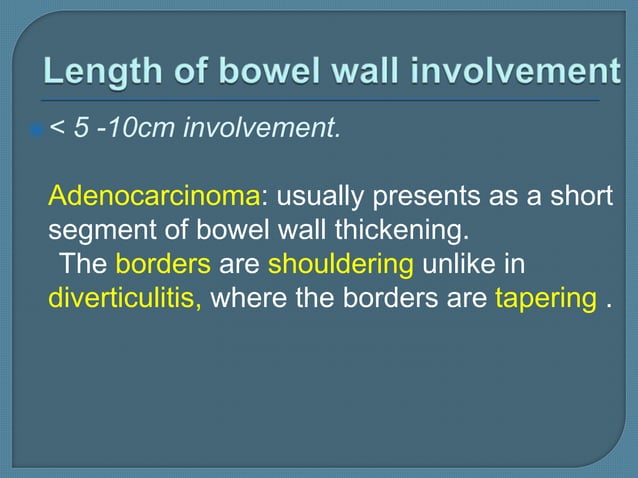 Length of bowel wall involvement

< 5 -10cm involvement.

Adenocarcinoma: usually presents as a short segment of bowel wall thickening.
The borders are shouldering unlike in diverticulitis, where the borders are tapering .